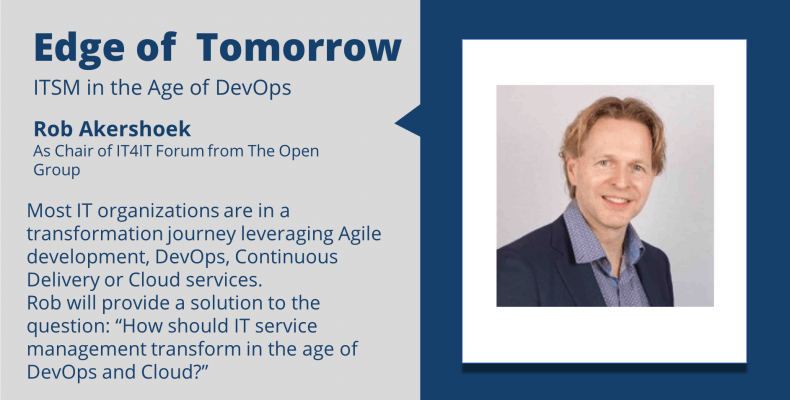 Edge of  Tomorrow
ITSM in the Age of DevOps

Rob Akershoek
As Chair of IT4IT Forum from The Open Group

Most IT organizations are in a transformation journey leveraging Agile development, DevOps, Continuous Delivery or Cloud services.
Rob will provide a solution to the question: “How should IT service management transform in the age of DevOps and Cloud?”